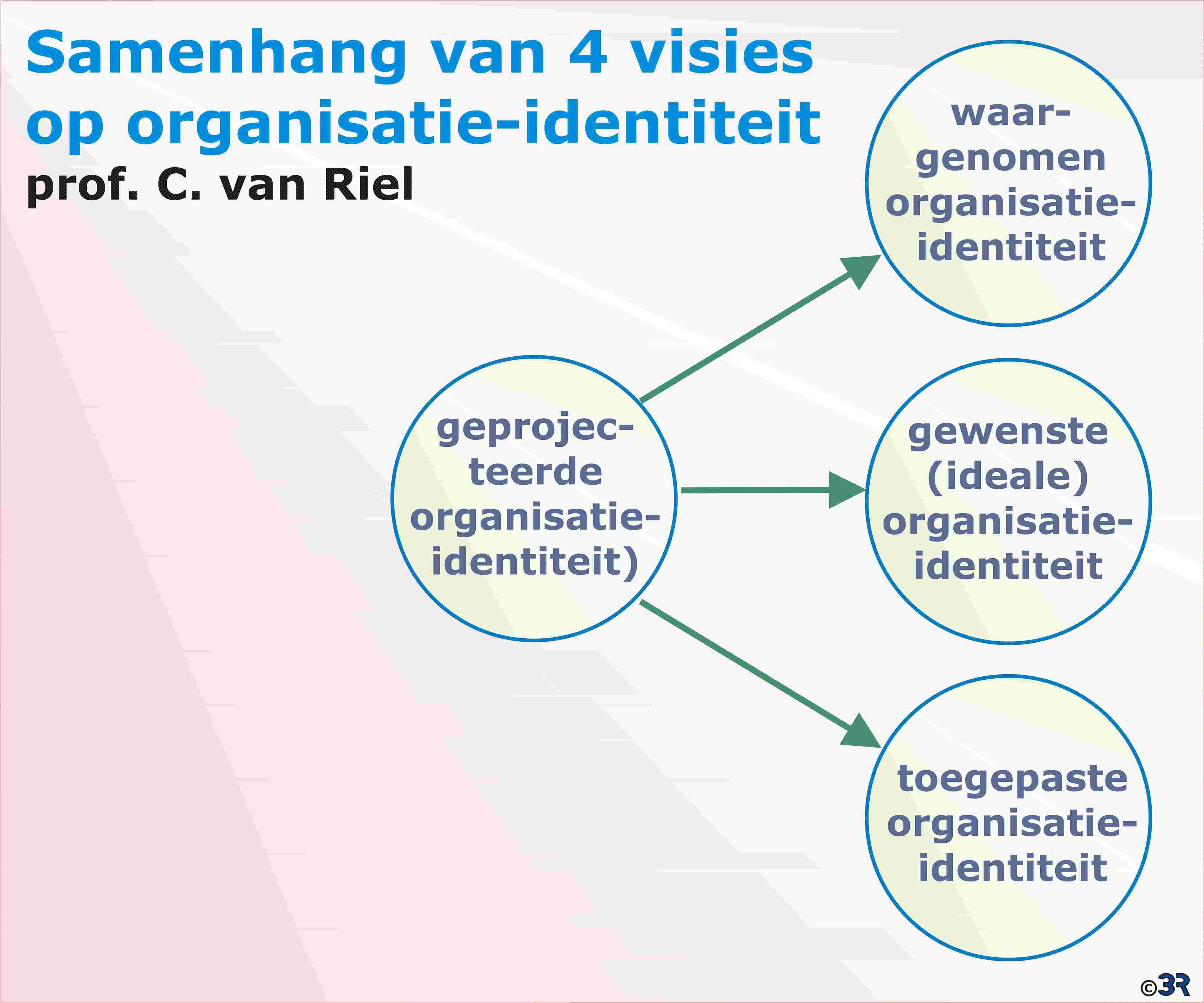 Samenhang van 4 visies op organisatie-identiteit
prof. C. van Riel

geprojecteerde organisatie-identiteit)

waargenomen organisatie-identiteit

gewenste (ideale) organisatie-identiteit

toegepaste organisatie-identiteit

©3R